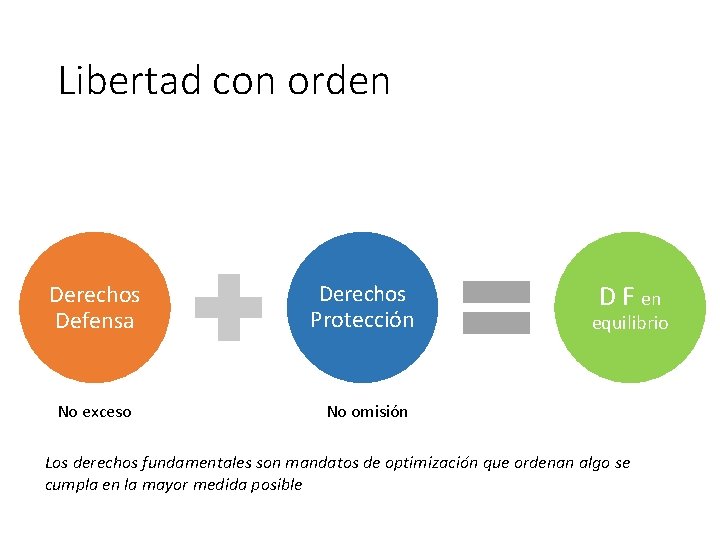 Libertad con orden

Derechos Defensa

Derechos Protección

D F en equilibrio

No exceso

No omisión

Los derechos fundamentales son mandatos de optimización que ordenan algo se cumpla en la mayor medida posible